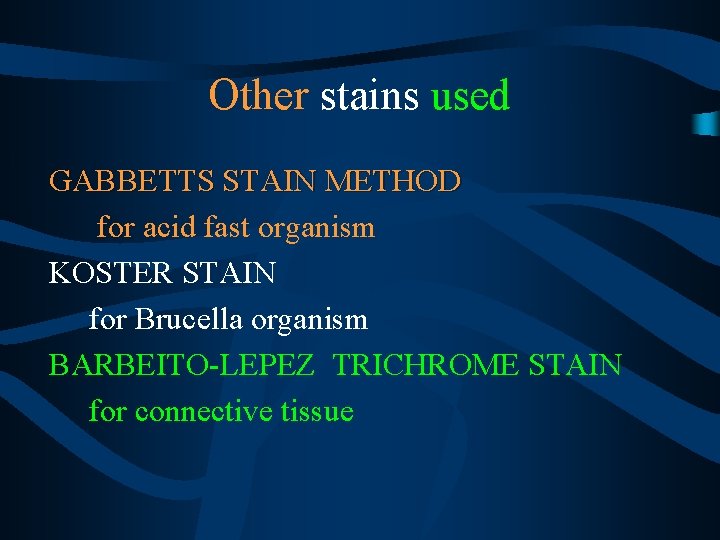 Other stains used

GABBETTS STAIN METHOD

for acid fast organism

KOSTER STAIN

for Brucella organism

BARBEITO-LEPEZ TRICHROME STAIN

for connective tissue